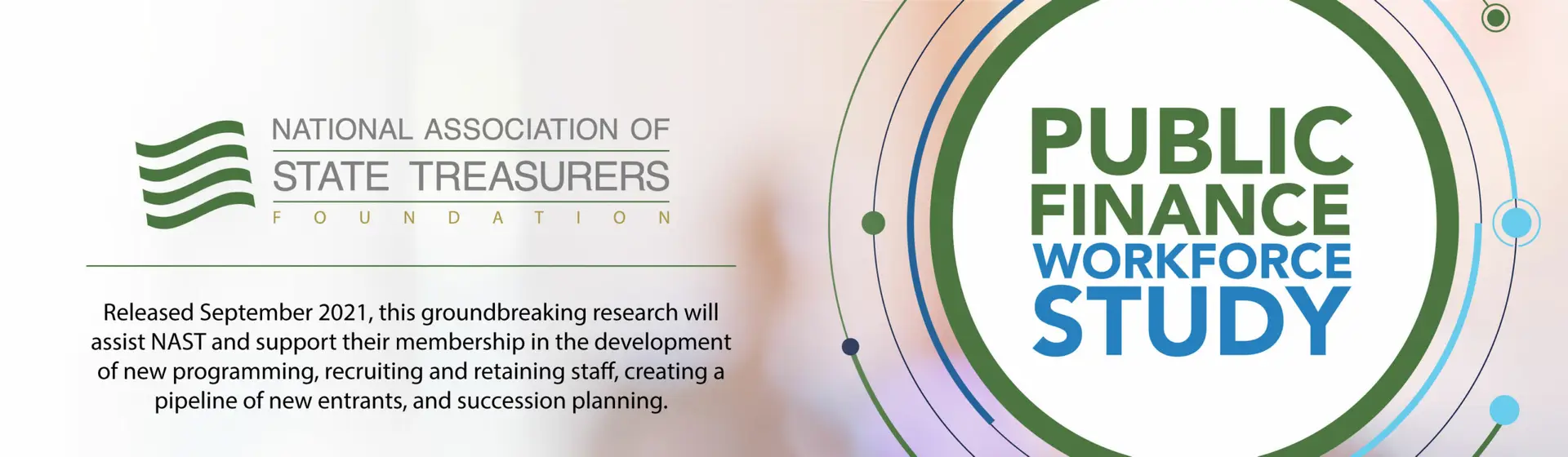 NATIONAL ASSOCIATION OF
STATE TREASURERS
FOUNDATION

Released September 2021, this groundbreaking research will assist NAST and support their membership in the development of new programming, recruiting and retaining staff, creating a pipeline of new entrants, and succession planning.

PUBLIC
FINANCE
WORKFORCE
STUDY